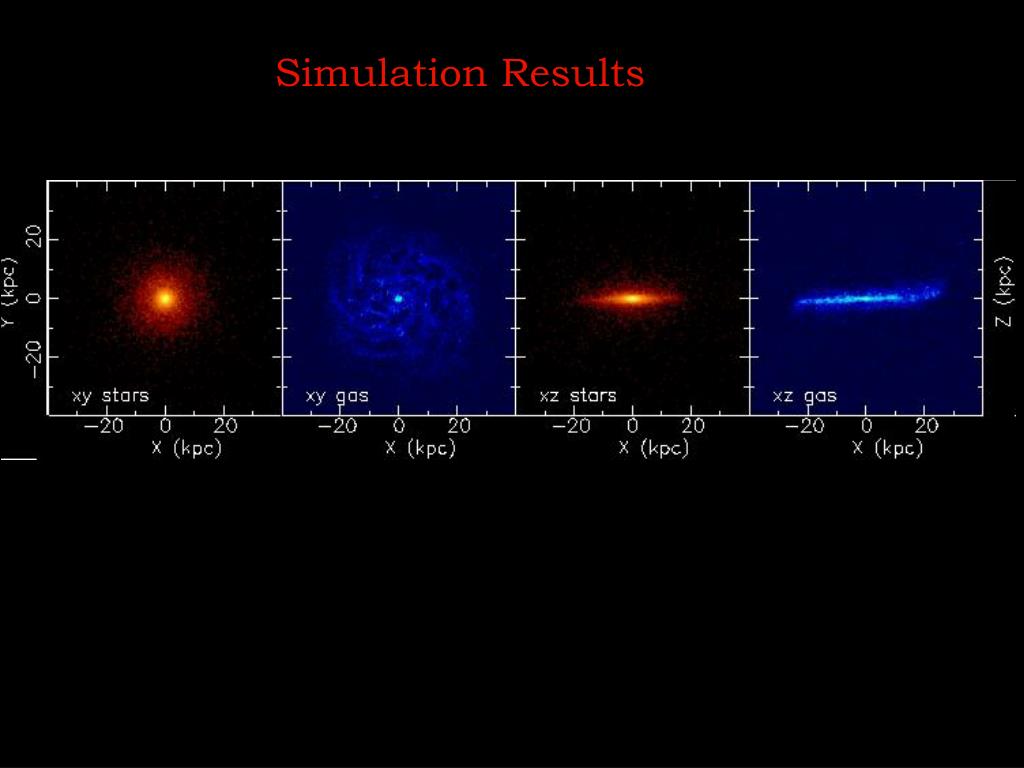 Simulation Results

Y (kpc)
20
0
−20

xy stars
−20 0 20
X (kpc)

xy gas
−20 0 20
X (kpc)

xz stars
−20 0 20
X (kpc)

xz gas
−20 0 20
X (kpc)

Z (kpc)